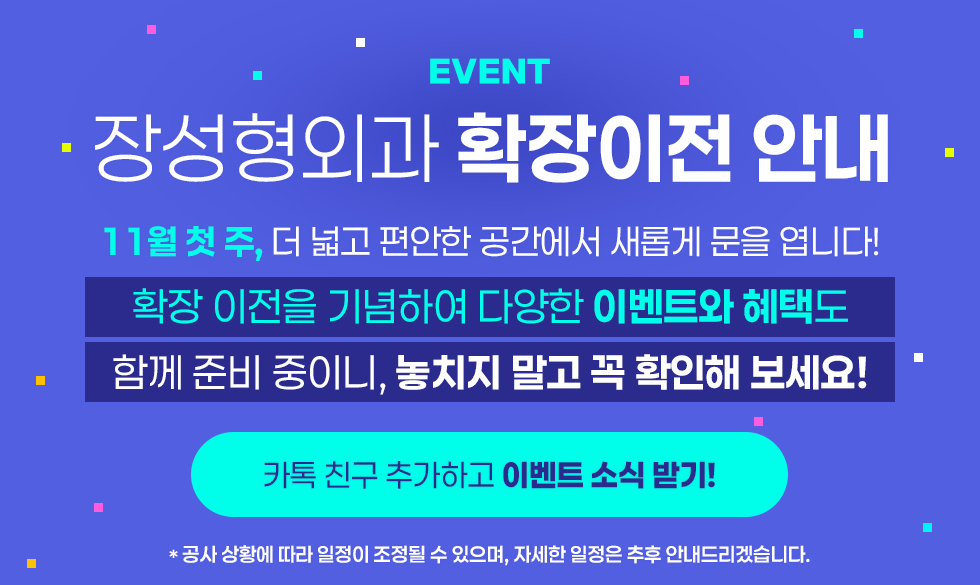 EVENT

장성형외과 확장이전 안내

11월 첫 주, 더 넓고 편안한 공간에서 새롭게 문을 엽니다!

확장 이전을 기념하여 다양한 이벤트와 혜택도

함께 준비 중이니, 놓치지 말고 꼭 확인해 보세요!

카톡 친구 추가하고 이벤트 소식 받기!

* 공사 상황에 따라 일정이 조정될 수 있으며, 자세한 일정은 추후 안내드리겠습니다.